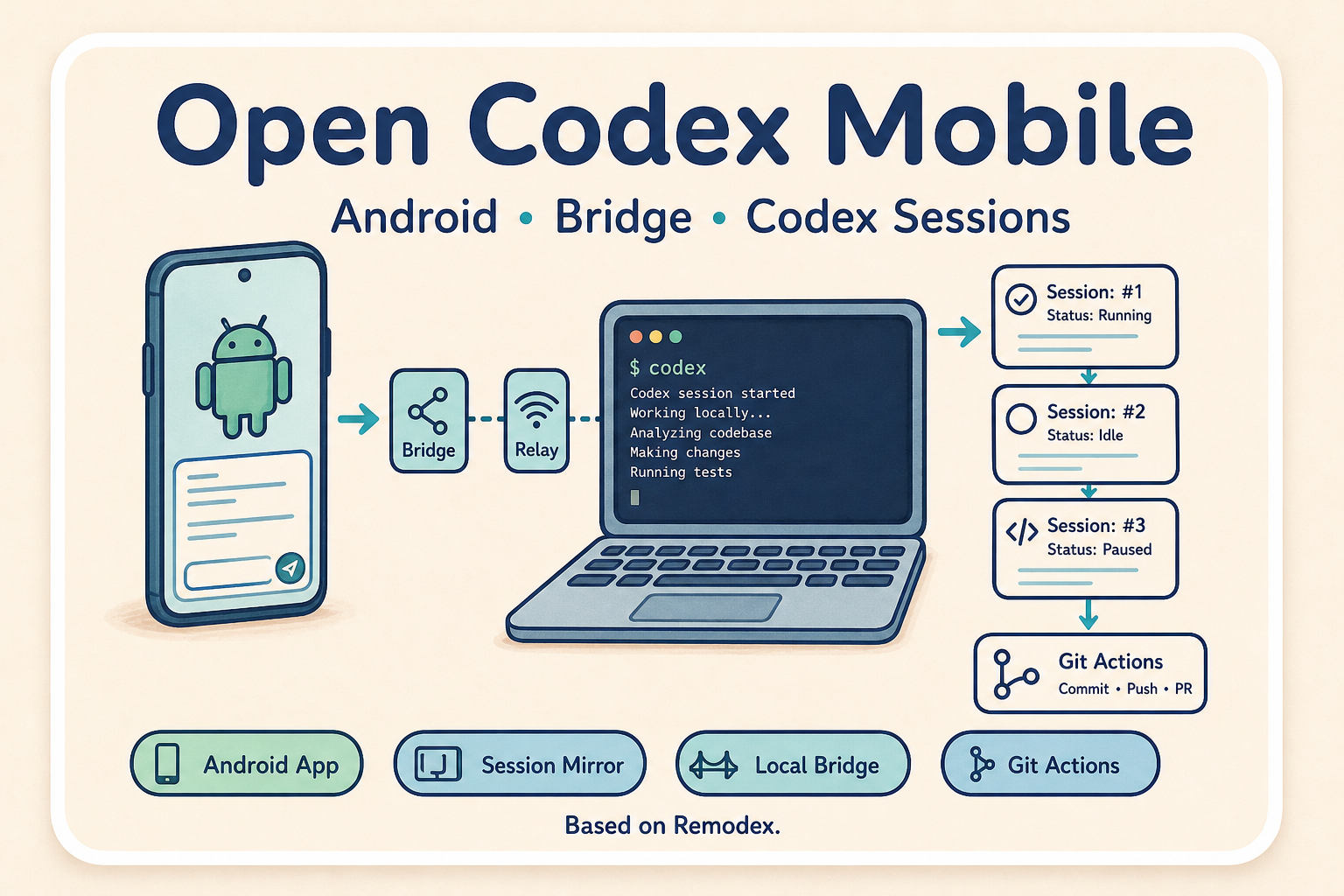 Open Codex Mobile

Android • Bridge • Codex Sessions

Bridge

Relay

$ codex
Codex session started
Working locally...
Analyzing codebase
Making changes
Running tests

Session: #1
Status: Running

Session: #2
Status: Idle

Session: #3
Status: Paused

Git Actions
Commit • Push • PR

Android App

Session Mirror

Local Bridge

Git Actions

Based on Remodex.